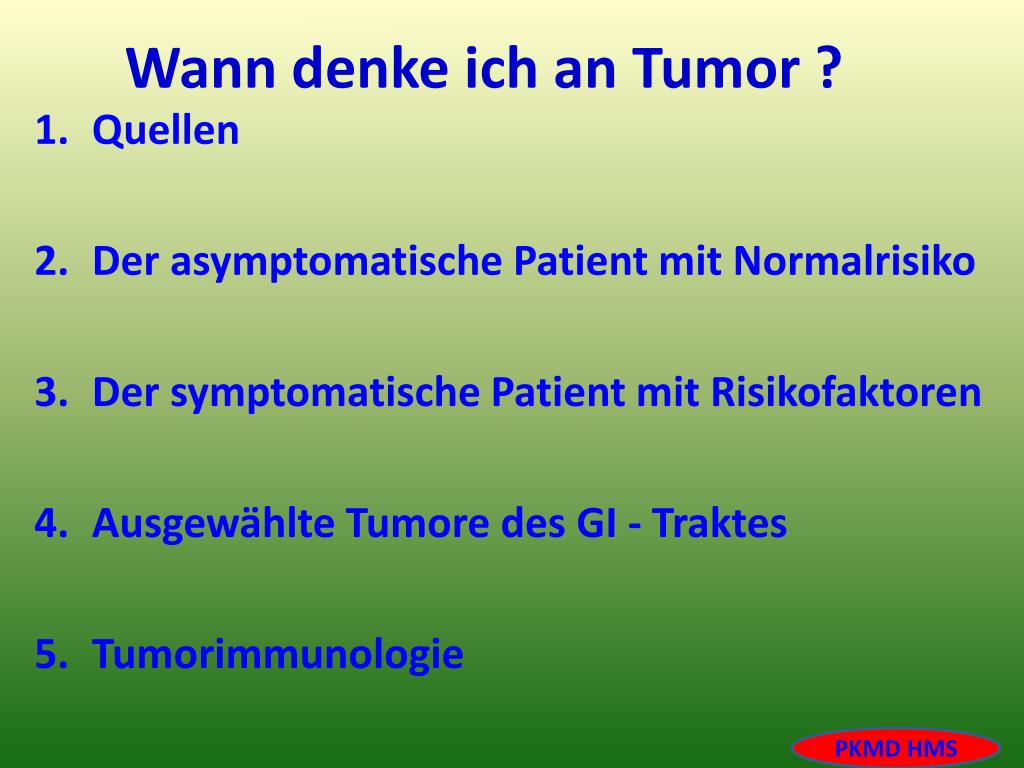 Wann denke ich an Tumor ?

1. Quellen

2. Der asymptomatische Patient mit Normalrisiko

3. Der symptomatische Patient mit Risikofaktoren

4. Ausgewählte Tumore des GI - Traktes

5. Tumorimmunologie

PKMD HMS